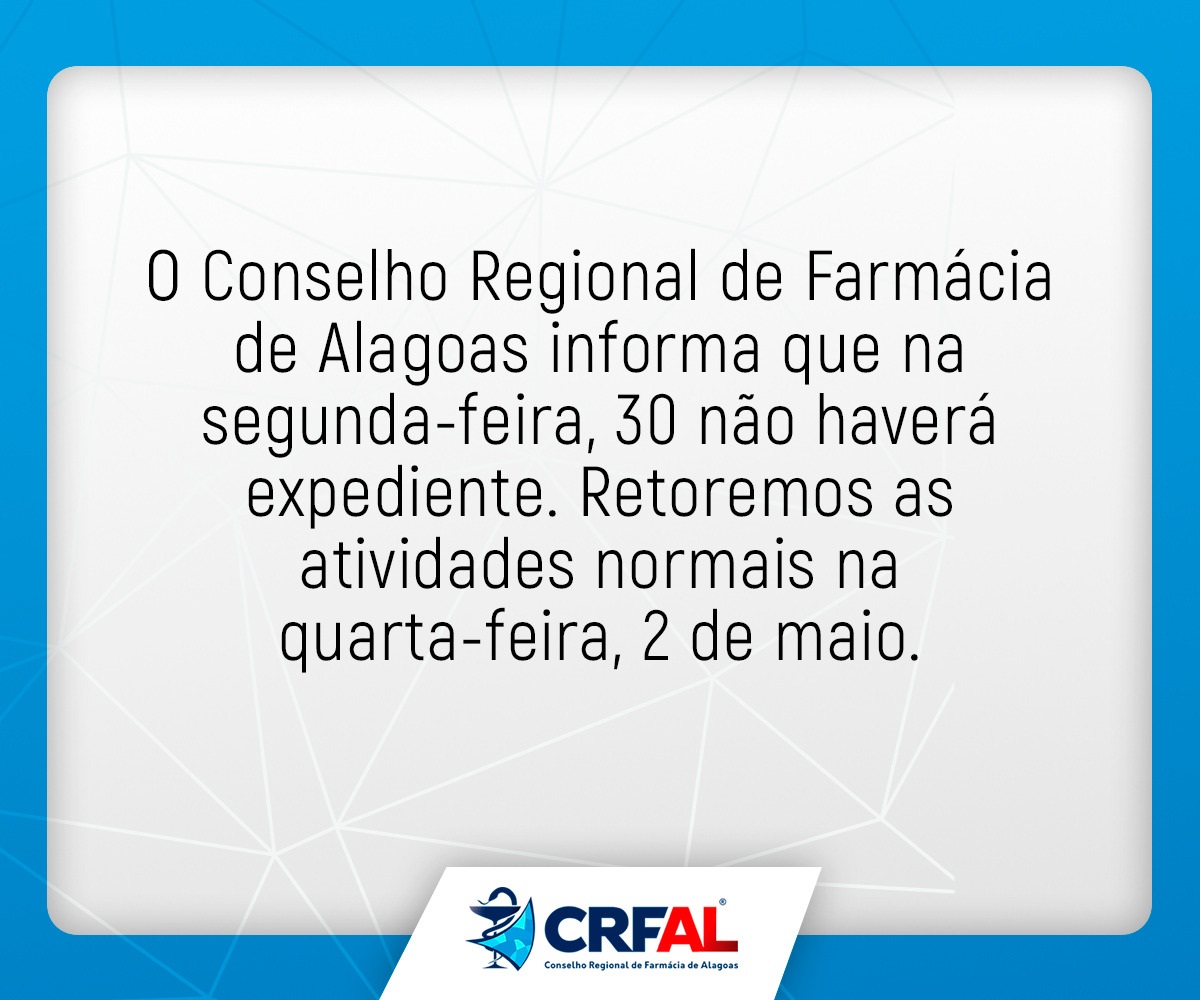 O Conselho Regional de Farmácia de Alagoas informa que na segunda-feira, 30 não haverá expediente. Retoremos as atividades normais na quarta-feira, 2 de maio.

CRFAL®
Conselho Regional de Farmácia de Alagoas